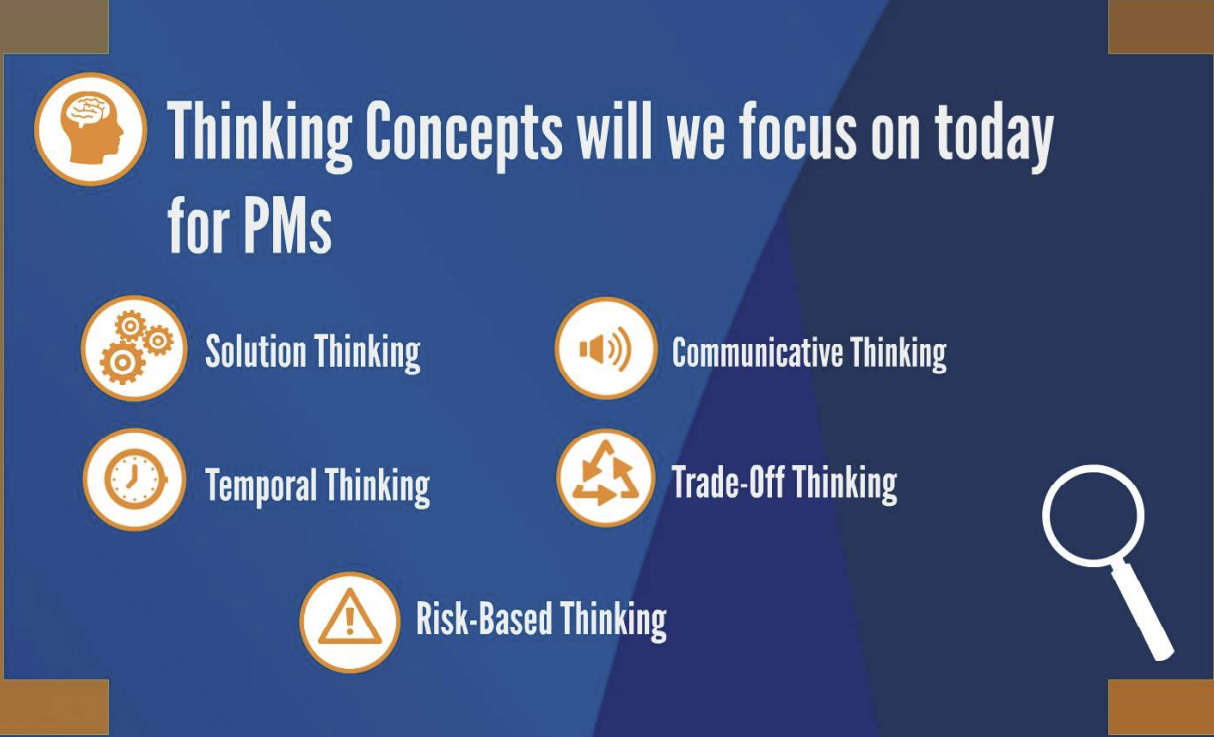 Thinking Concepts will we focus on today for PMs

Solution Thinking

Communicative Thinking

Temporal Thinking

Trade-Off Thinking

Risk-Based Thinking